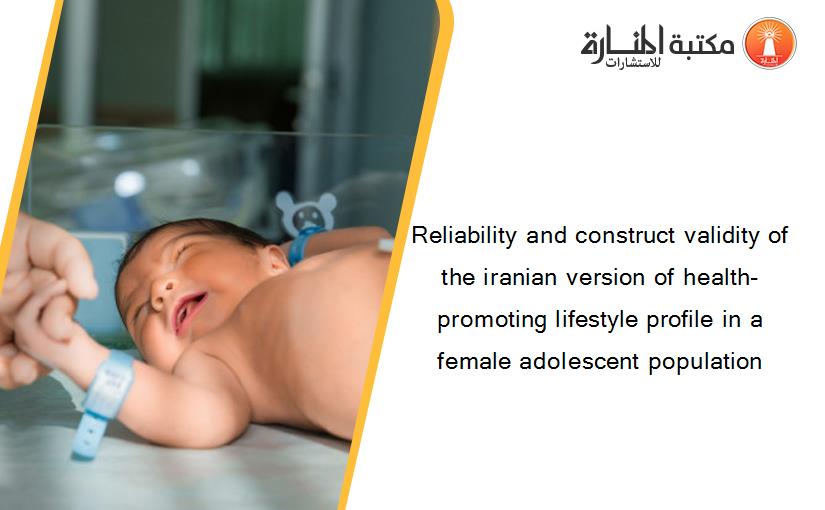 مكتبة المنارة للاستشارات

Reliability and construct validity of the iranian version of health-promoting lifestyle profile in a female adolescent population